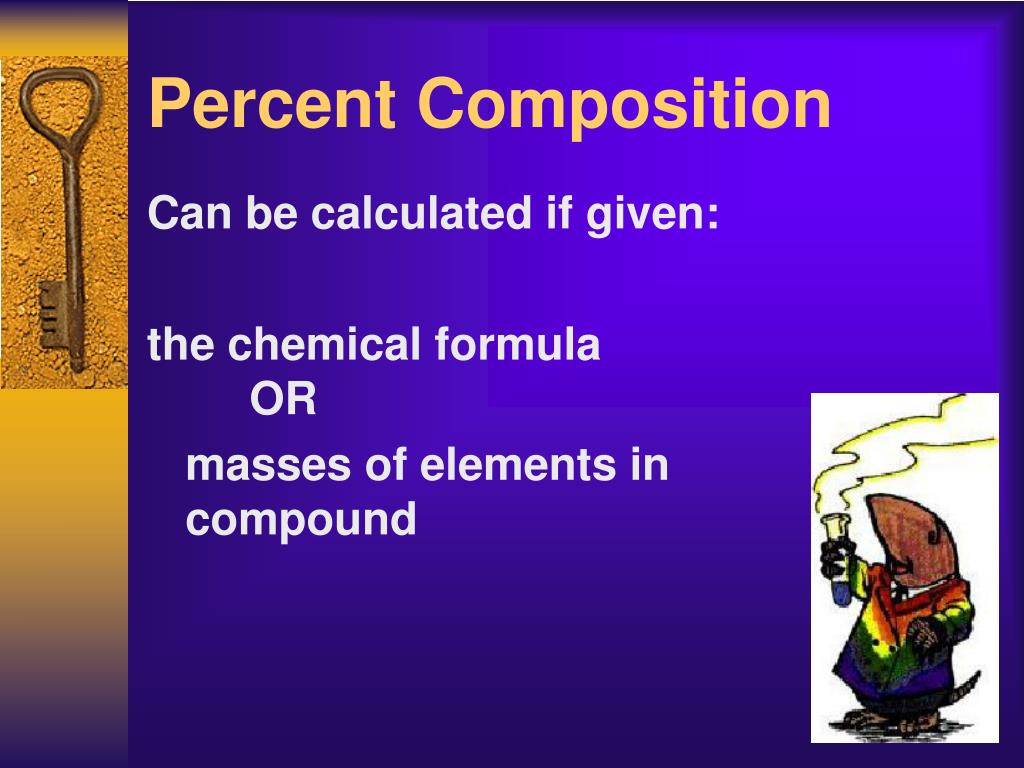 Percent Composition

Can be calculated if given:

the chemical formula
OR
masses of elements in compound